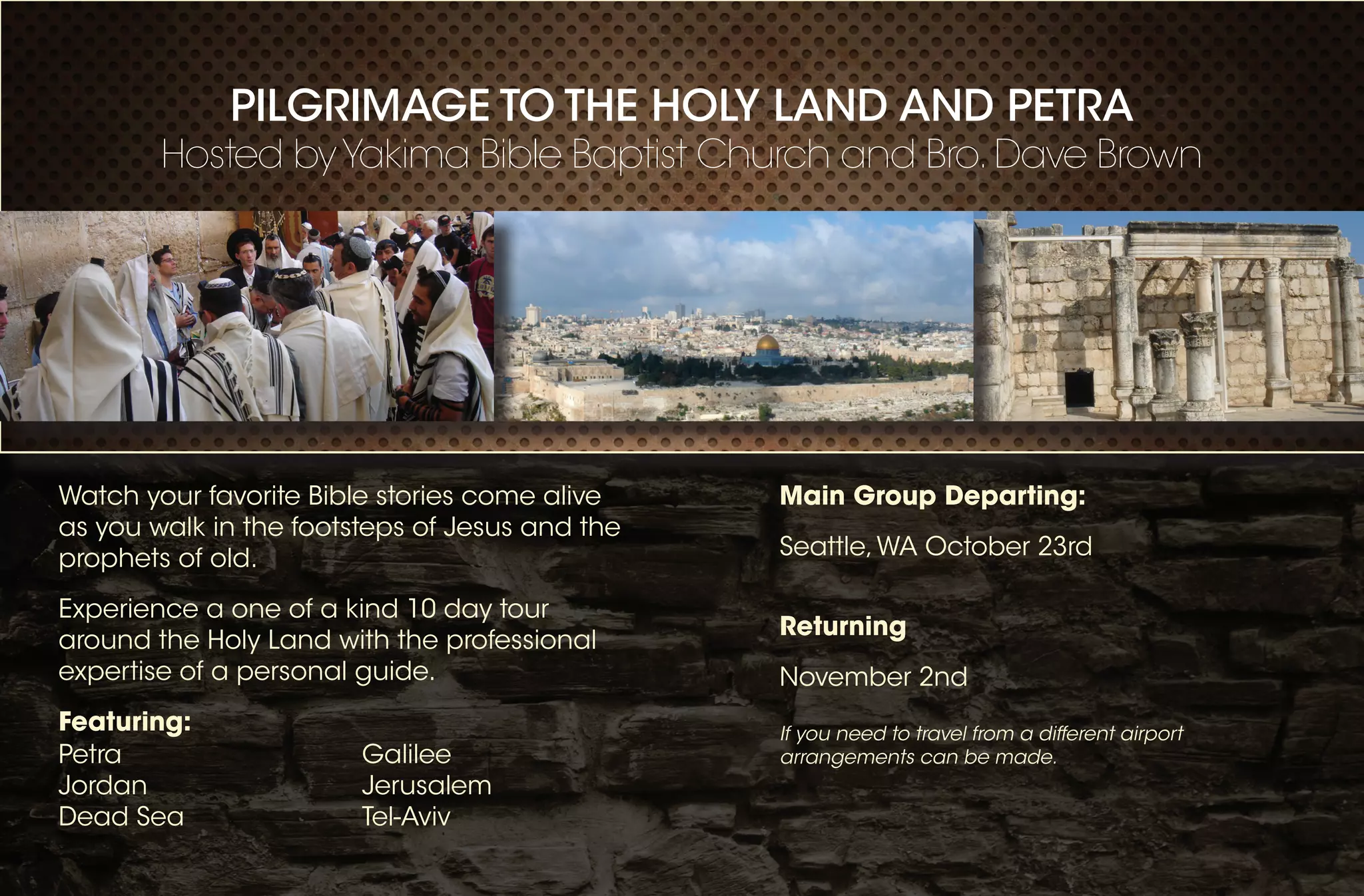 PILGRIMAGE TO THE HOLY LAND AND PETRA
Hosted by Yakima Bible Baptist Church and Bro. Dave Brown

Watch your favorite Bible stories come alive as you walk in the footsteps of Jesus and the prophets of old.

Experience a one of a kind 10 day tour around the Holy Land with the professional expertise of a personal guide.

Featuring:
Petra
Jordan
Dead Sea

Galilee
Jerusalem
Tel-Aviv

Main Group Departing:

Seattle, WA October 23rd

Returning

November 2nd

If you need to travel from a different airport arrangements can be made.